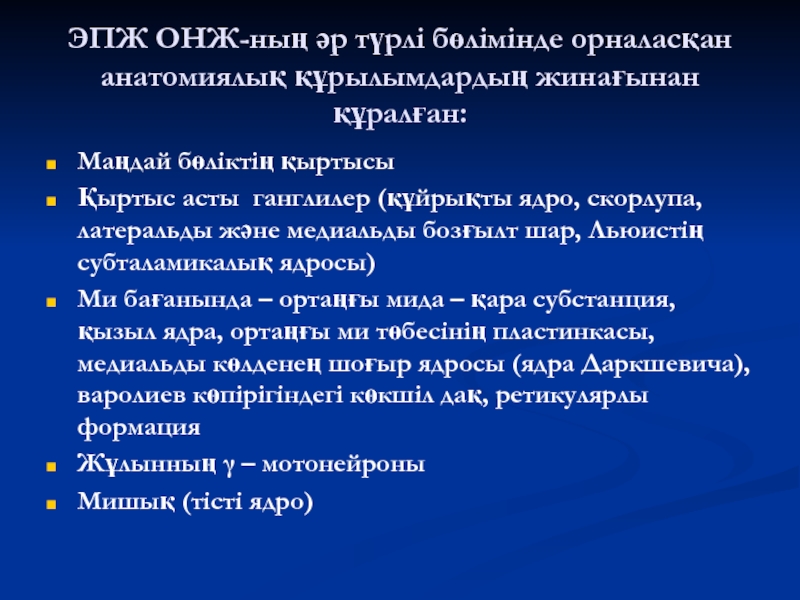 ЭПЖ ОНЖ-ның әр түрлі бөлімінде орналасқан анатомиялық құрылымдардың жинағынан құралған:

Маңдай бөліктің қыртысы

Қыртыс асты ганглилер (құйрықты ядро, скорлупа, латеральды және медиальды бозғылт шар, Льюистің субталамикалық ядросы)

Ми бағанында – ортаңғы мида – қара субстанция, қызыл ядра, ортаңғы ми төбесінің пластинкасы, медиальды көлденең шоғыр ядросы (ядра Даркшевича), варолиев көпірігіндегі көкшіл дақ, ретикулярлы формация

Жұлынның γ – мотонейроны

Мишық (тісті ядро)